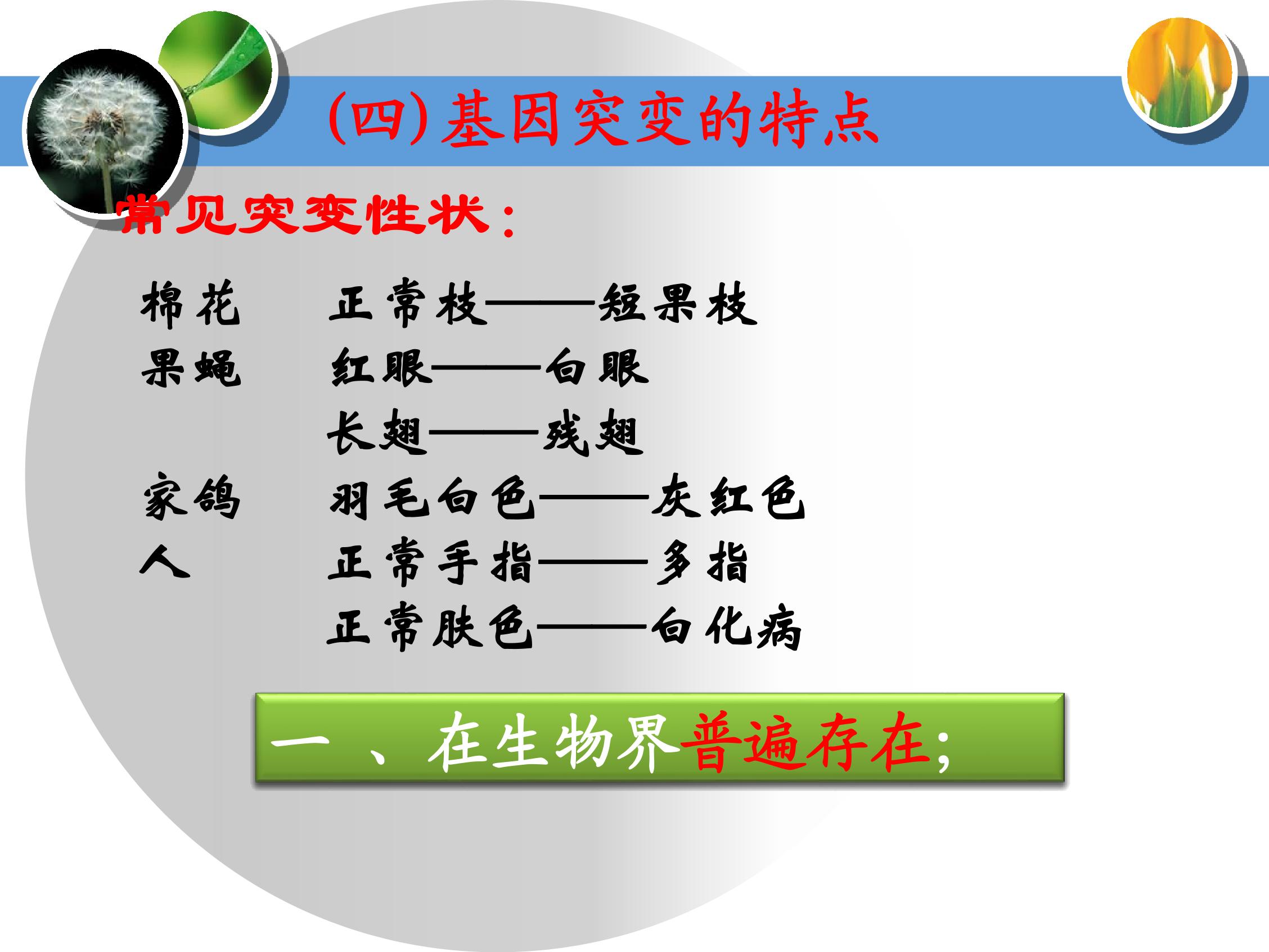 (四)基因突变的特点

常见突变性状：

棉花　正常枝——短果枝
果蝇　红眼——白眼
　　　长翅——残翅
家鸽　羽毛白色——灰红色
人　　正常手指——多指
　　　正常肤色——白化病

一、在生物界普遍存在;